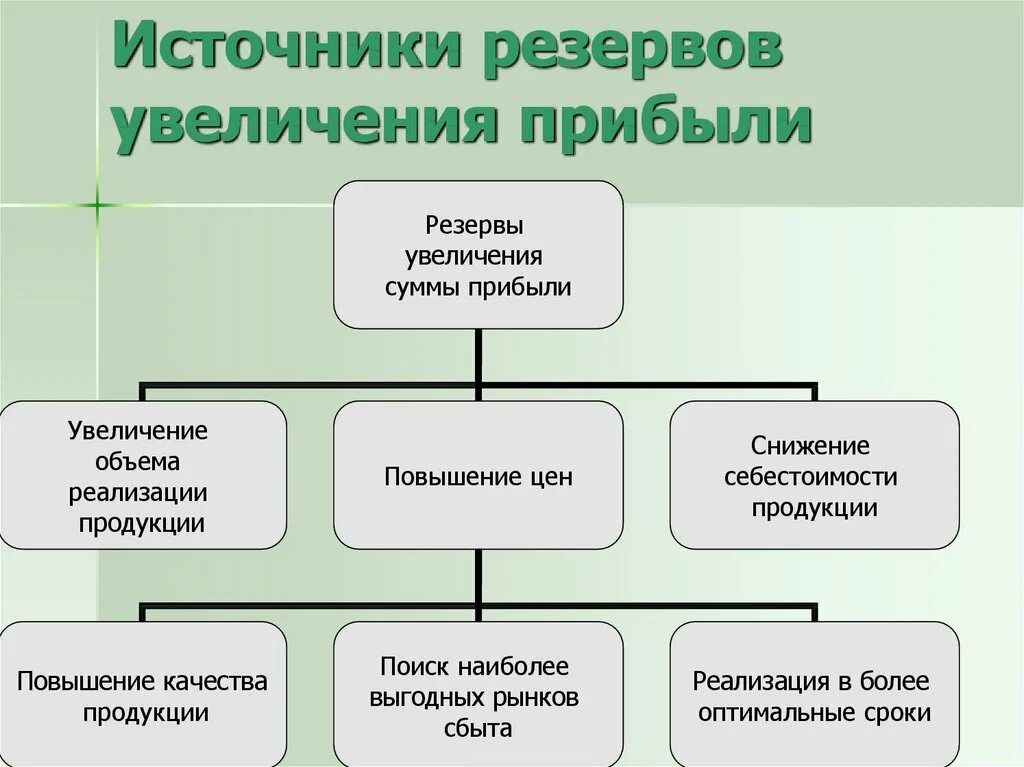 Источники резервов увеличения прибыли

Резервы увеличения суммы прибыли

Увеличение объема реализации продукции

Повышение цен

Снижение себестоимости продукции

Повышение качества продукции

Поиск наиболее выгодных рынков сбыта

Реализация в более оптимальные сроки